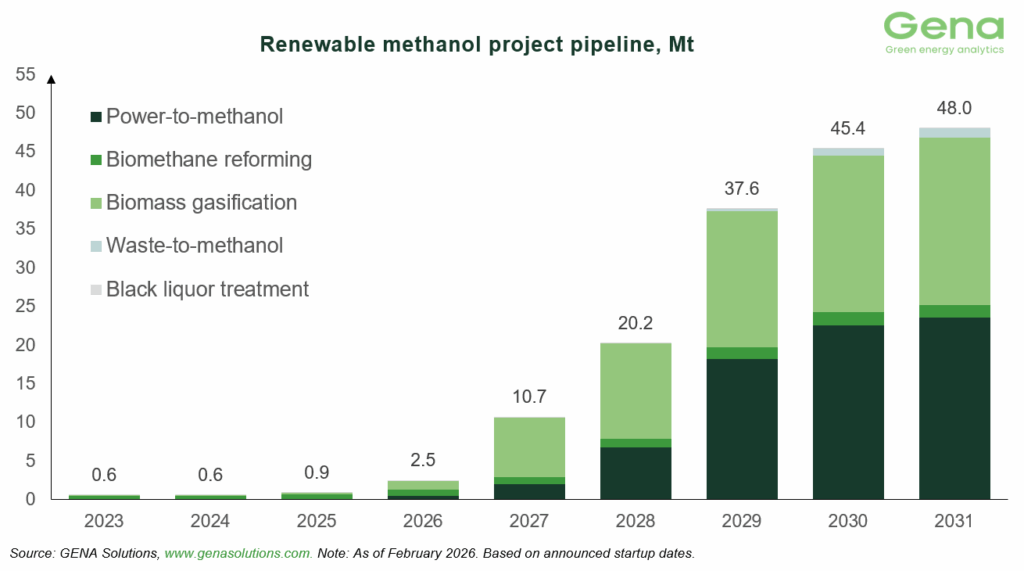 Gena
Green energy analytics

Renewable methanol project pipeline, Mt

55
50
45
40
35
30
25
20
15
10
5
0

Power-to-methanol
Biomethane reforming
Biomass gasification
Waste-to-methanol
Black liquor treatment

0.6
0.6
0.9
2.5
10.7
20.2
37.6
45.4
48.0

2023
2024
2025
2026
2027
2028
2029
2030
2031

Source: GENA Solutions, www.genasolutions.com. Note: As of February 2026. Based on announced startup dates.